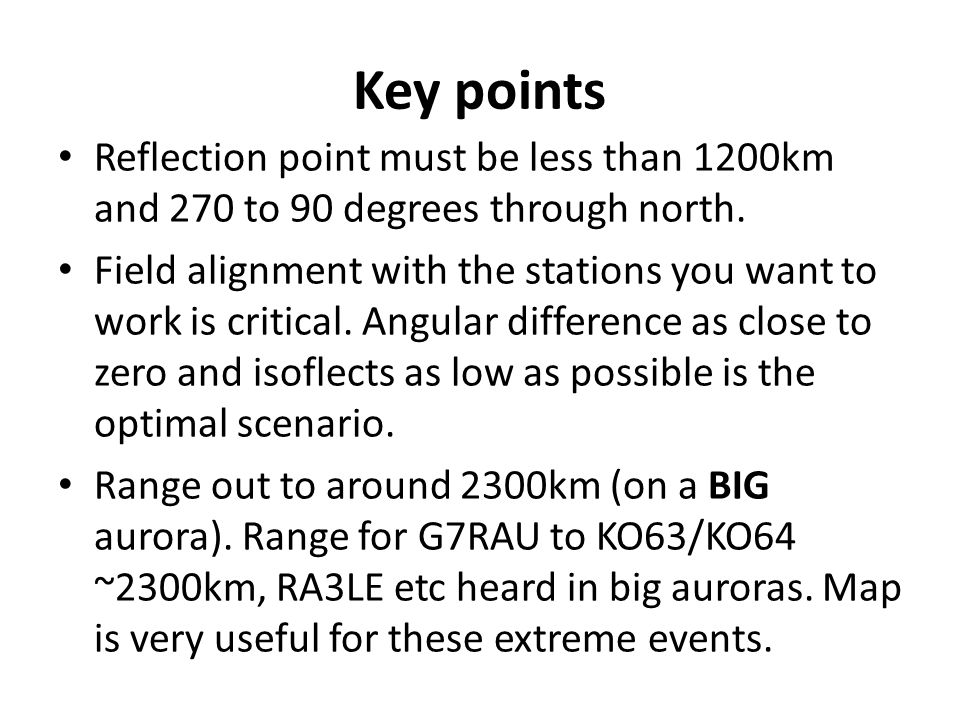 Key points

• Reflection point must be less than 1200km and 270 to 90 degrees through north.

• Field alignment with the stations you want to work is critical. Angular difference as close to zero and isoflects as low as possible is the optimal scenario.

• Range out to around 2300km (on a BIG aurora). Range for G7RAU to KO63/KO64 ~2300km, RA3LE etc heard in big auroras. Map is very useful for these extreme events.